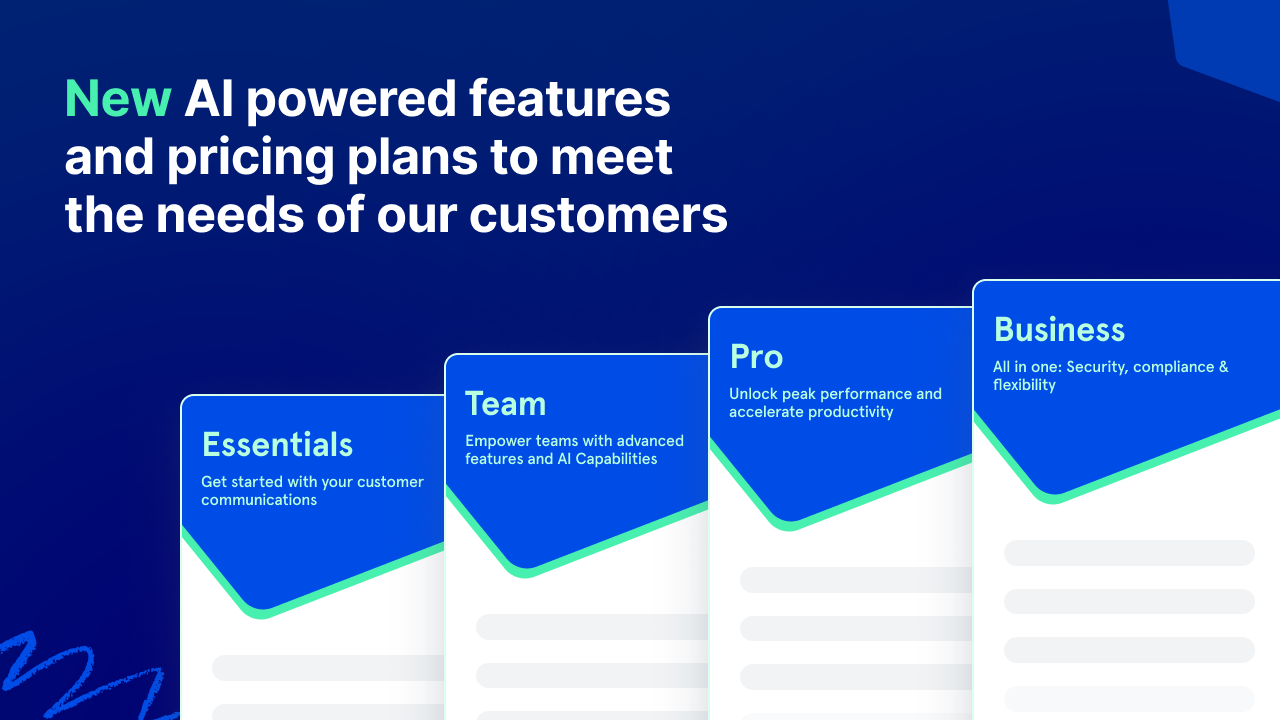 New AI powered features and pricing plans to meet the needs of our customers

Essentials
Get started with your customer communications

Team
Empower teams with advanced features and AI Capabilities

Pro
Unlock peak performance and accelerate productivity

Business
All in one: Security, compliance & flexibility